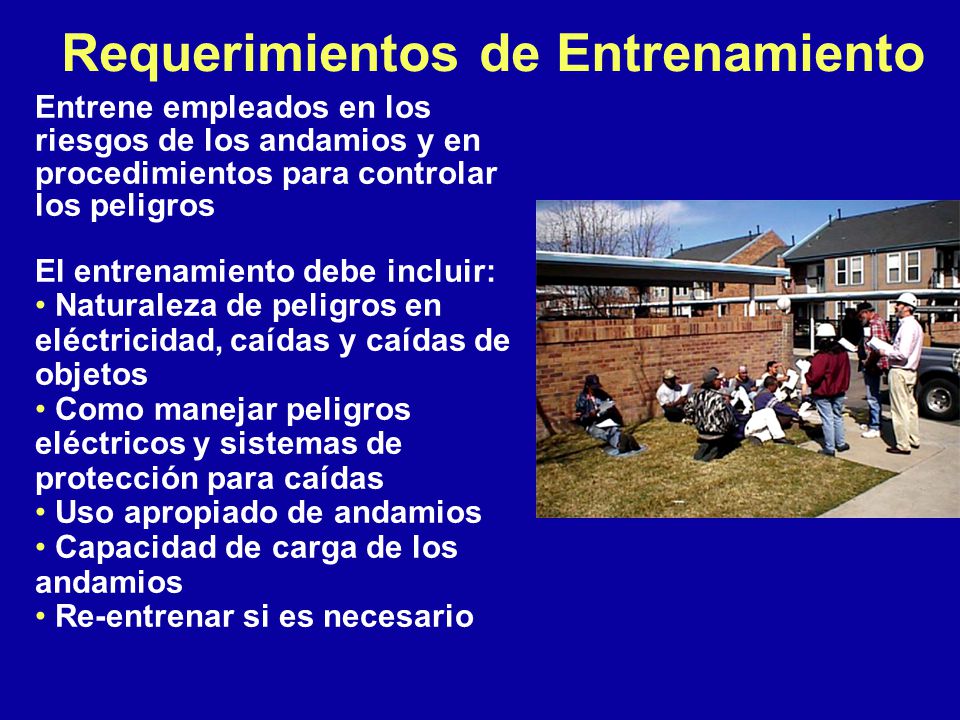 Requerimientos de Entrenamiento

Entrene empleados en los riesgos de los andamios y en procedimientos para controlar los peligros

El entrenamiento debe incluir:
• Naturaleza de peligros en eléctricidad, caídas y caídas de objetos
• Como manejar peligros eléctricos y sistemas de protección para caídas
• Uso apropiado de andamios
• Capacidad de carga de los andamios
• Re-entrenar si es necesario